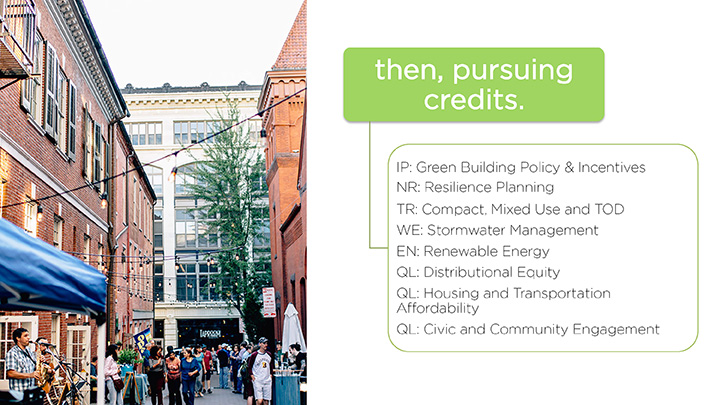 then, pursuing credits.

IP: Green Building Policy & Incentives
NR: Resilience Planning
TR: Compact, Mixed Use and TOD
WE: Stormwater Management
EN: Renewable Energy
QL: Distributional Equity
QL: Housing and Transportation Affordability
QL: Civic and Community Engagement

TAPROOM